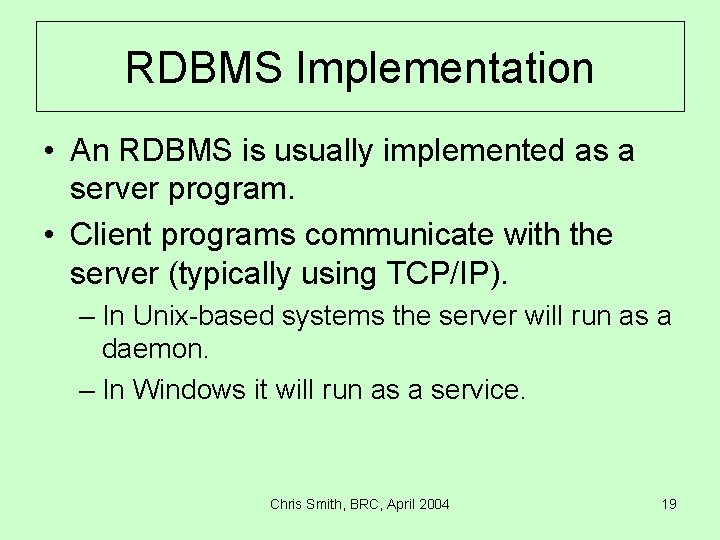 RDBMS Implementation

• An RDBMS is usually implemented as a server program.

• Client programs communicate with the server (typically using TCP/IP).

– In Unix-based systems the server will run as a daemon.

– In Windows it will run as a service.

Chris Smith, BRC, April 2004

19